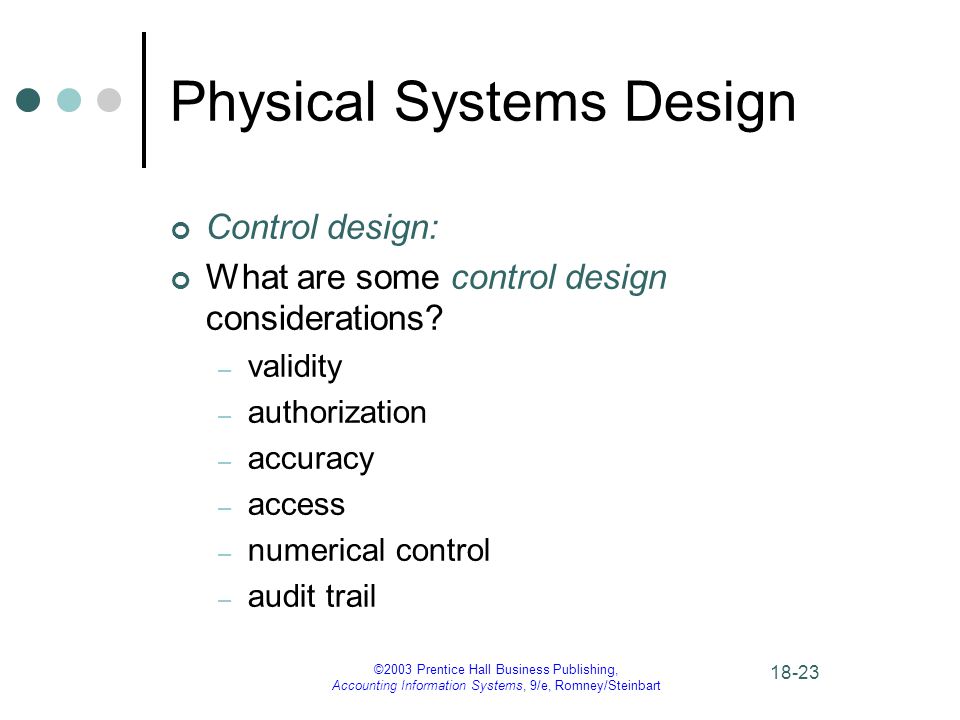 Physical Systems Design

Control design:

What are some control design considerations?

– validity
– authorization
– accuracy
– access
– numerical control
– audit trail

©2003 Prentice Hall Business Publishing, Accounting Information Systems, 9/e, Romney/Steinbart

18-23